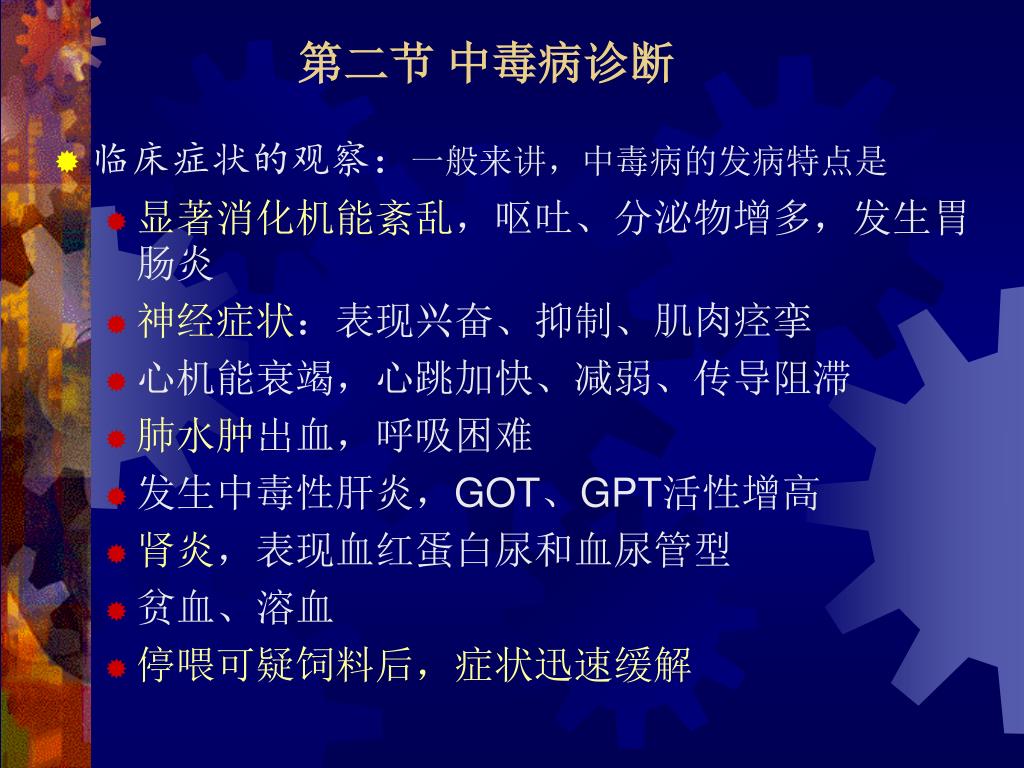 第二节 中毒病诊断

临床症状的观察：一般来讲，中毒病的发病特点是

显著消化机能紊乱，呕吐、分泌物增多，发生胃肠炎

神经症状：表现兴奋、抑制、肌肉痉挛

心机能衰竭，心跳加快、减弱、传导阻滞

肺水肿出血，呼吸困难

发生中毒性肝炎，GOT、GPT活性增高

肾炎，表现血红蛋白尿和血尿管型

贫血、溶血

停喂可疑饲料后，症状迅速缓解